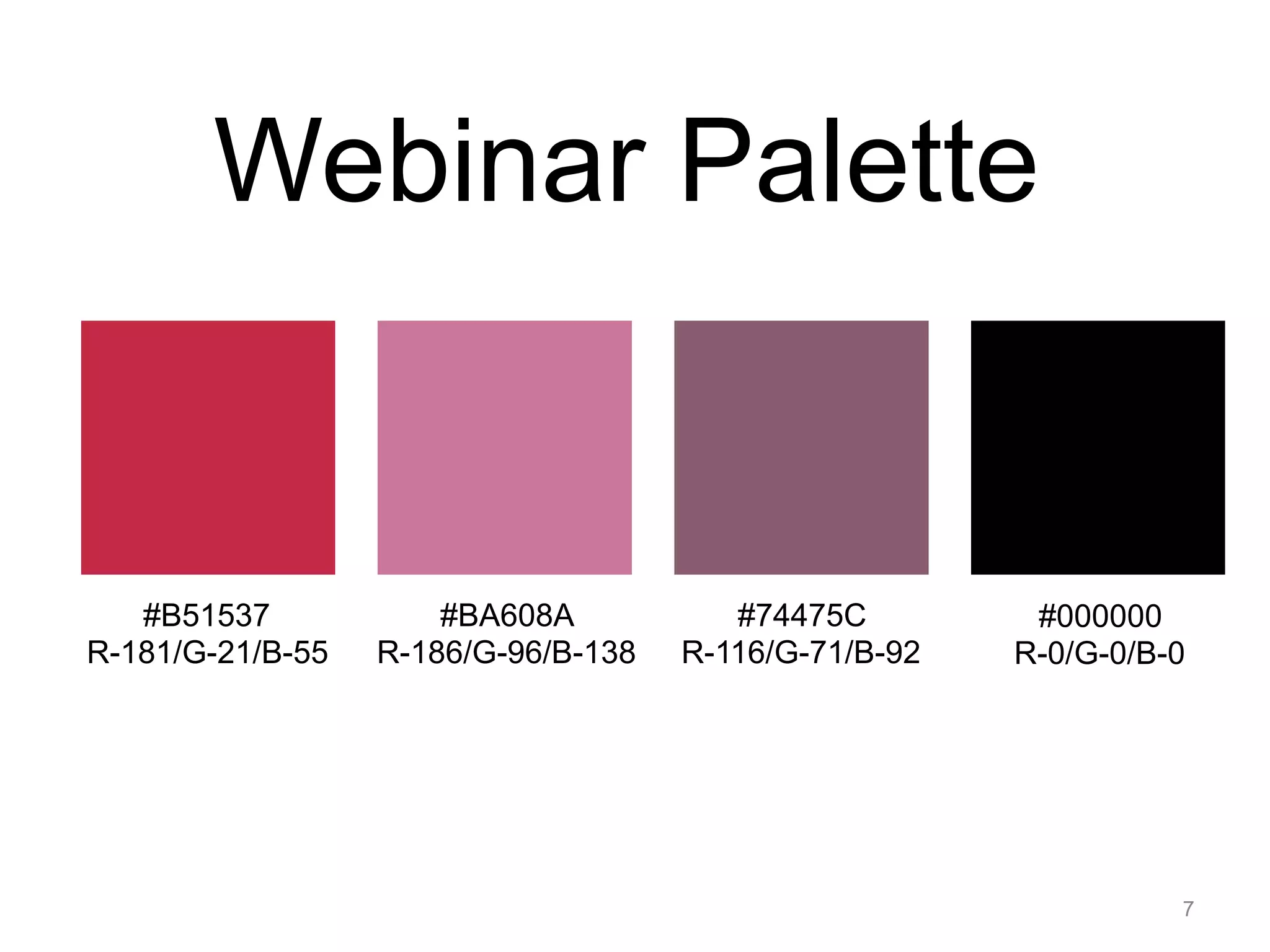 Webinar Palette

#B51537
R-181/G-21/B-55

#BA608A
R-186/G-96/B-138

#74475C
R-116/G-71/B-92

#000000
R-0/G-0/B-0

7